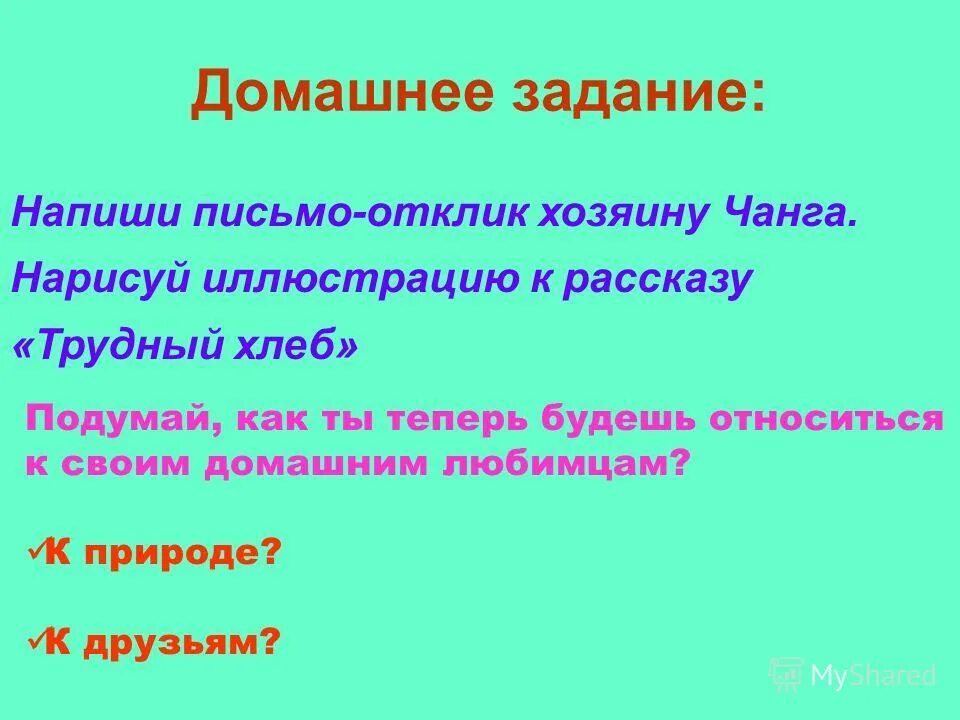 Домашнее задание:

Напиши письмо-отклик хозяину Чанга.

Нарисуй иллюстрацию к рассказу «Трудный хлеб»

Подумай, как ты теперь будешь относиться к своим домашним любимцам?

✓К природе?

✓К друзьям?

MyShared